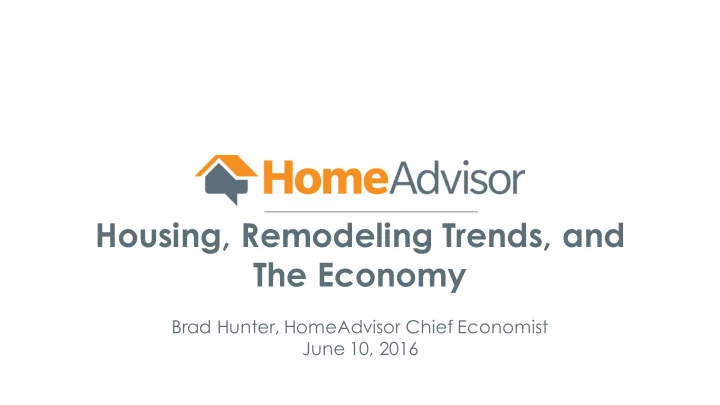 HomeAdvisor

Housing, Remodeling Trends, and The Economy

Brad Hunter, HomeAdvisor Chief Economist
June 10, 2016